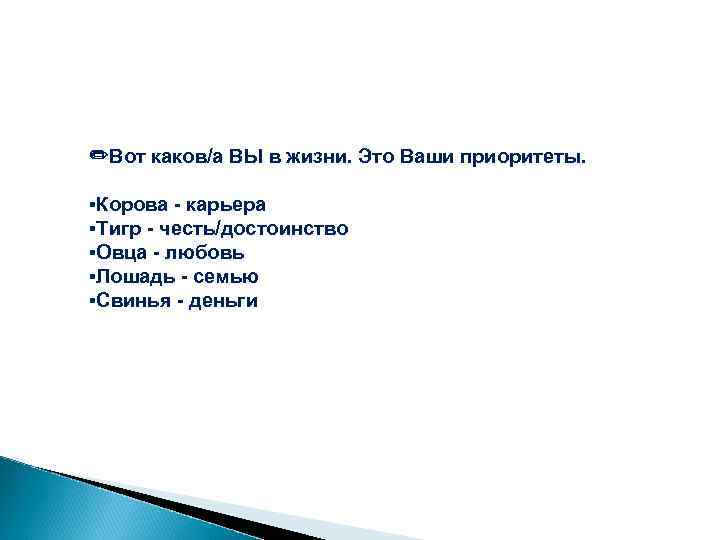 ✏Вот каков/а ВЫ в жизни. Это Ваши приоритеты.

▪Корова - карьера
▪Тигр - честь/достоинство
▪Овца - любовь
▪Лошадь - семью
▪Свинья - деньги